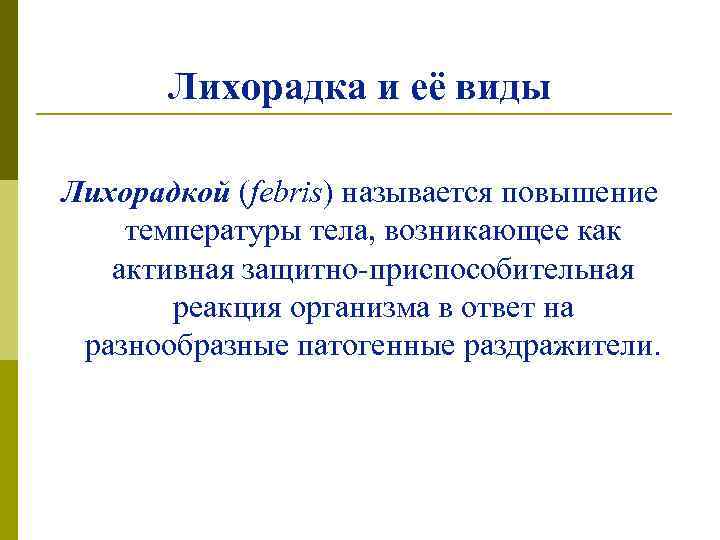 Лихорадка и её виды

Лихорадкой (febris) называется повышение температуры тела, возникающее как активная защитно-приспособительная реакция организма в ответ на разнообразные патогенные раздражители.